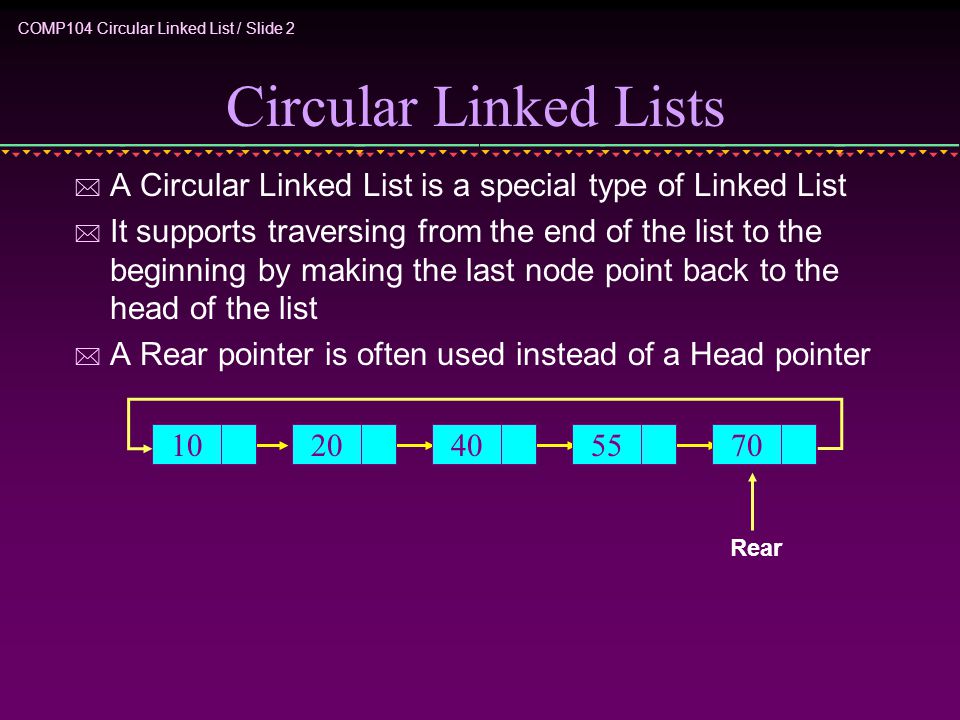 COMP104 Circular Linked List / Slide 2

Circular Linked Lists

A Circular Linked List is a special type of Linked List

It supports traversing from the end of the list to the beginning by making the last node point back to the head of the list

A Rear pointer is often used instead of a Head pointer

10

20

40

55

70

Rear